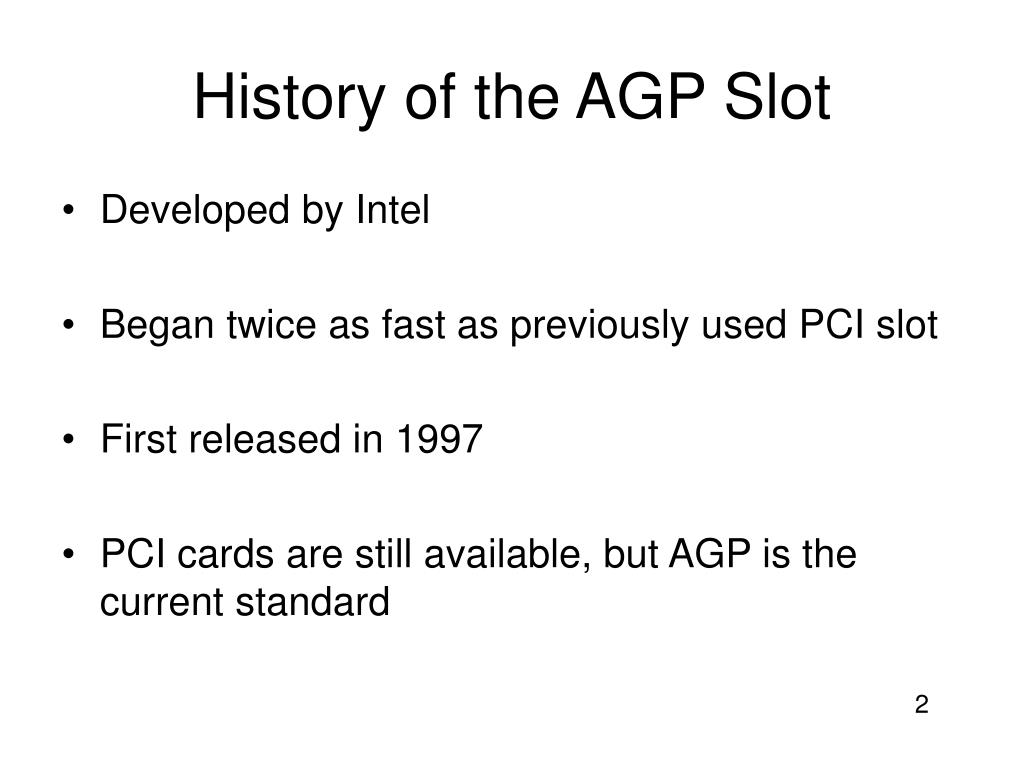 History of the AGP Slot

• Developed by Intel

• Began twice as fast as previously used PCI slot

• First released in 1997

• PCI cards are still available, but AGP is the current standard

2